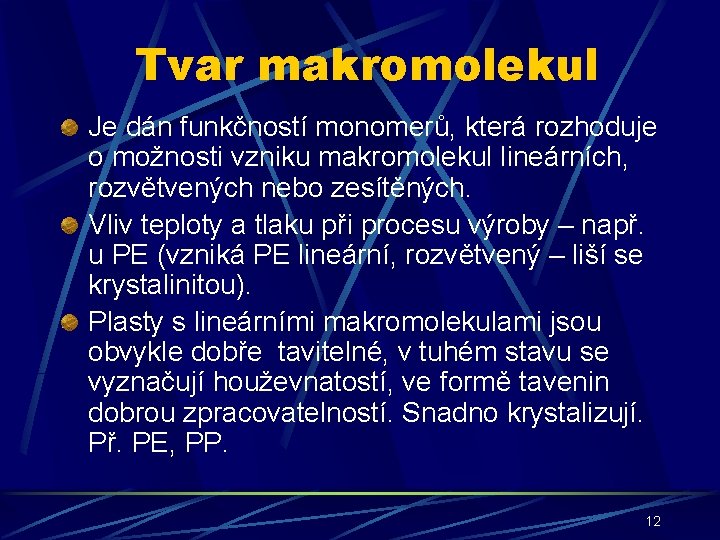 Tvar makromolekul

Je dán funkčností monomerů, která rozhoduje o možnosti vzniku makromolekul lineárních, rozvětvených nebo zesítěných.

Vliv teploty a tlaku při procesu výroby – např. u PE (vzniká PE lineární, rozvětvený – liší se krystalinitou).

Plasty s lineárními makromolekulami jsou obvykle dobře  tavitelné, v tuhém stavu se vyznačují houževnatostí, ve formě tavenin dobrou zpracovatelností. Snadno krystalizují. Př. PE, PP.

12